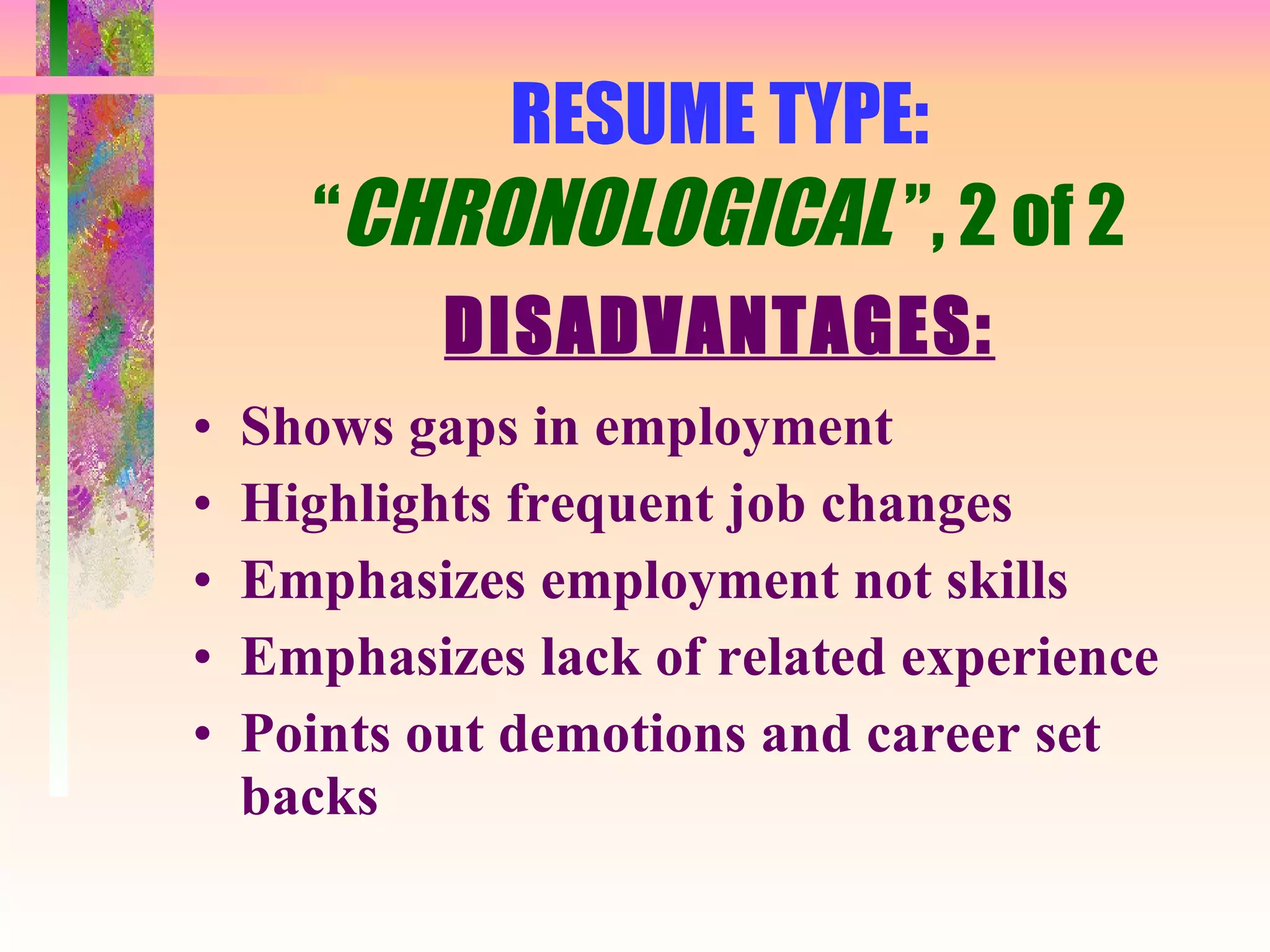 RESUME TYPE:
“CHRONOLOGICAL”, 2 of 2

DISADVANTAGES:

• Shows gaps in employment
• Highlights frequent job changes
• Emphasizes employment not skills
• Emphasizes lack of related experience
• Points out demotions and career set backs